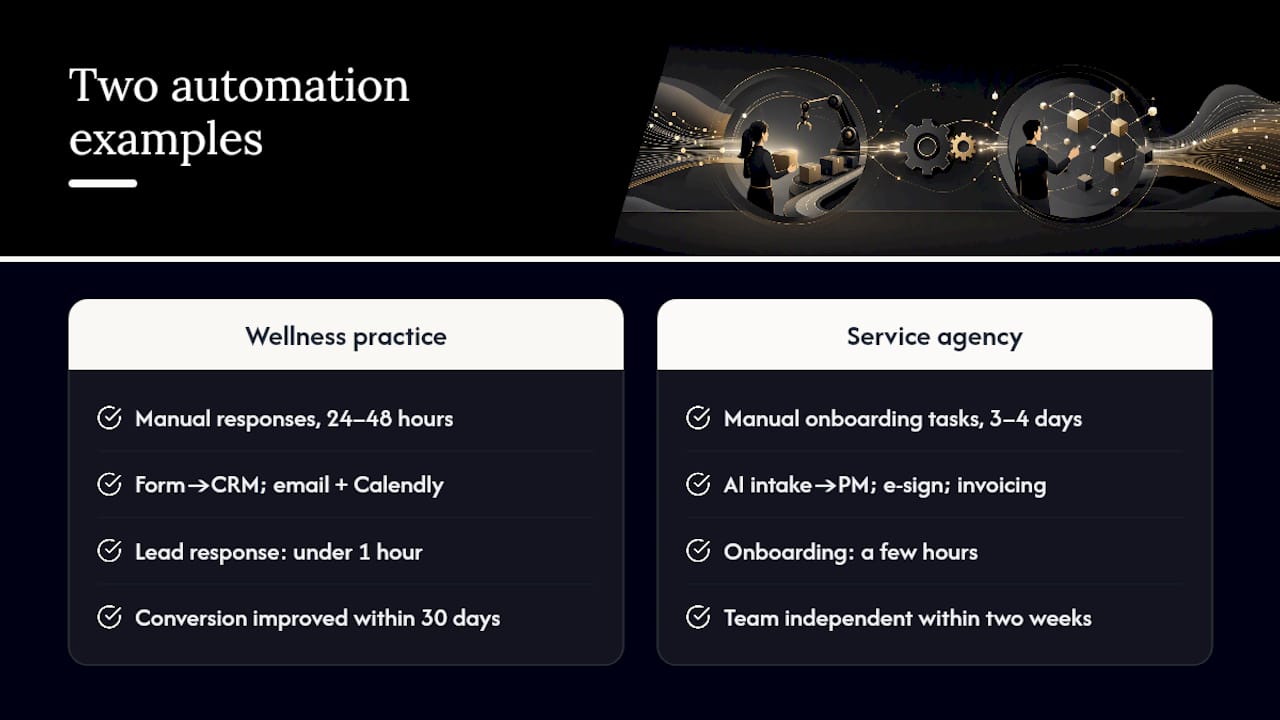 Two automation examples

Wellness practice

Manual responses, 24–48 hours

Form→CRM; email + Calendly

Lead response: under 1 hour

Conversion improved within 30 days

Service agency

Manual onboarding tasks, 3–4 days

AI intake→PM; e-sign; invoicing

Onboarding: a few hours

Team independent within two weeks